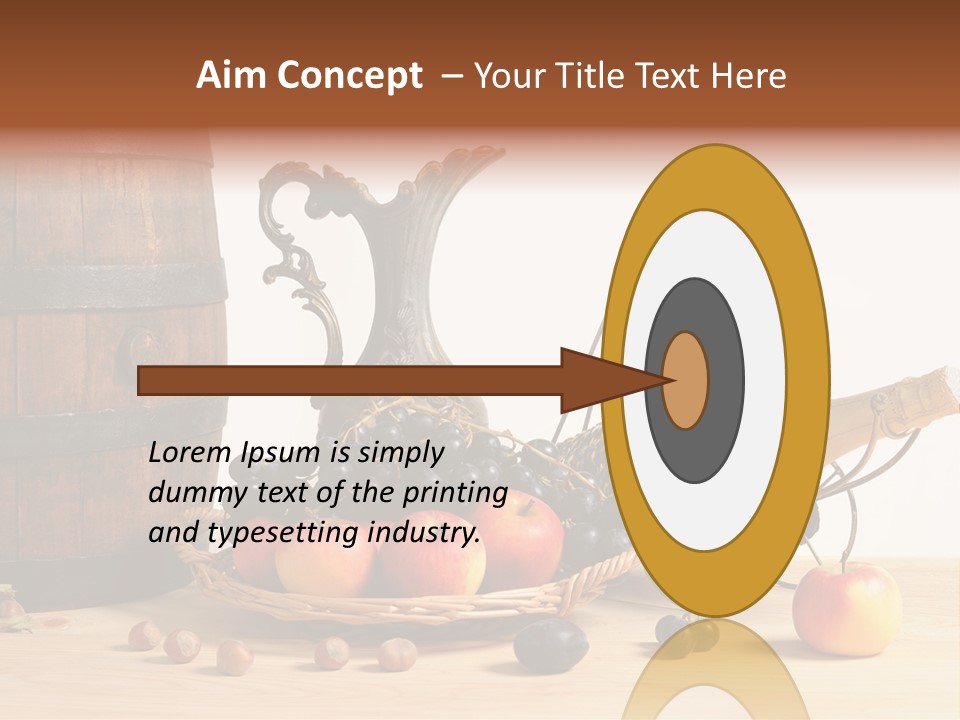 Aim Concept – Your Title Text Here

Lorem Ipsum is simply dummy text of the printing and typesetting industry.